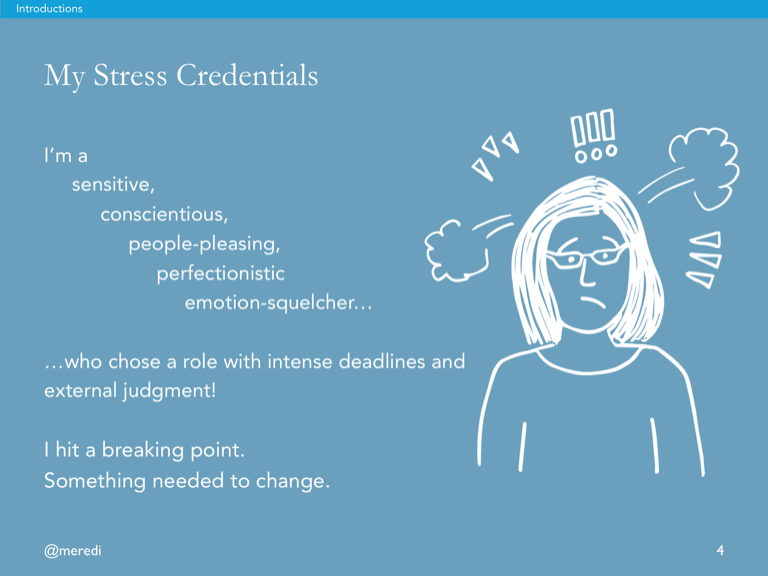 Introductions

My Stress Credentials

I'm a
sensitive,
conscientious,
people-pleasing,
perfectionistic
emotion-squelcher…

…who chose a role with intense deadlines and external judgment!

I hit a breaking point.
Something needed to change.

@meredi

4